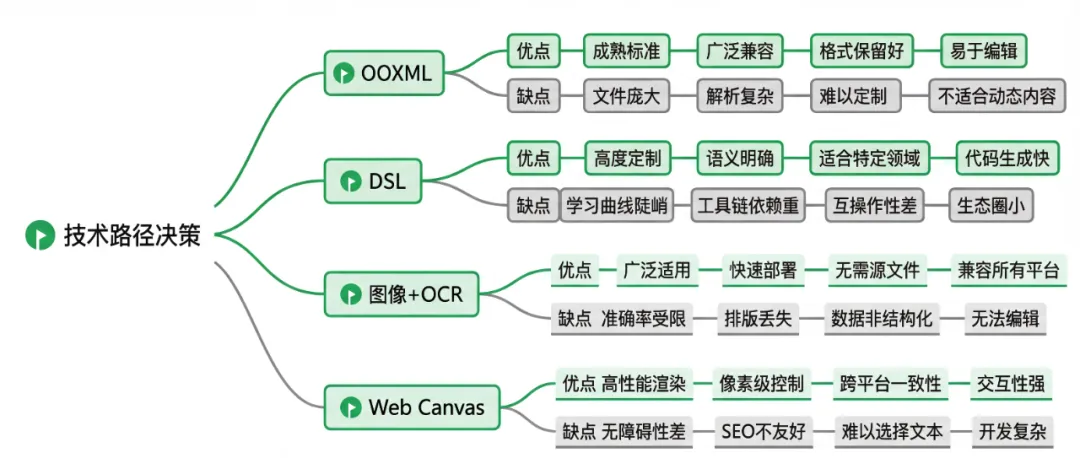 技术路径决策

OOXML
优点 成熟标准 广泛兼容 格式保留好 易于编辑
缺点 文件庞大 解析复杂 难以定制 不适合动态内容

DSL
优点 高度定制 语义明确 适合特定领域 代码生成快
缺点 学习曲线陡峭 工具链依赖重 互操作性差 生态圈小

图像+OCR
优点 广泛适用 快速部署 无需源文件 兼容所有平台
缺点 准确率受限 排版丢失 数据非结构化 无法编辑

Web Canvas
优点 高性能渲染 像素级控制 跨平台一致性 交互性强
缺点 无障碍性差 SEO不友好 难以选择文本 开发复杂